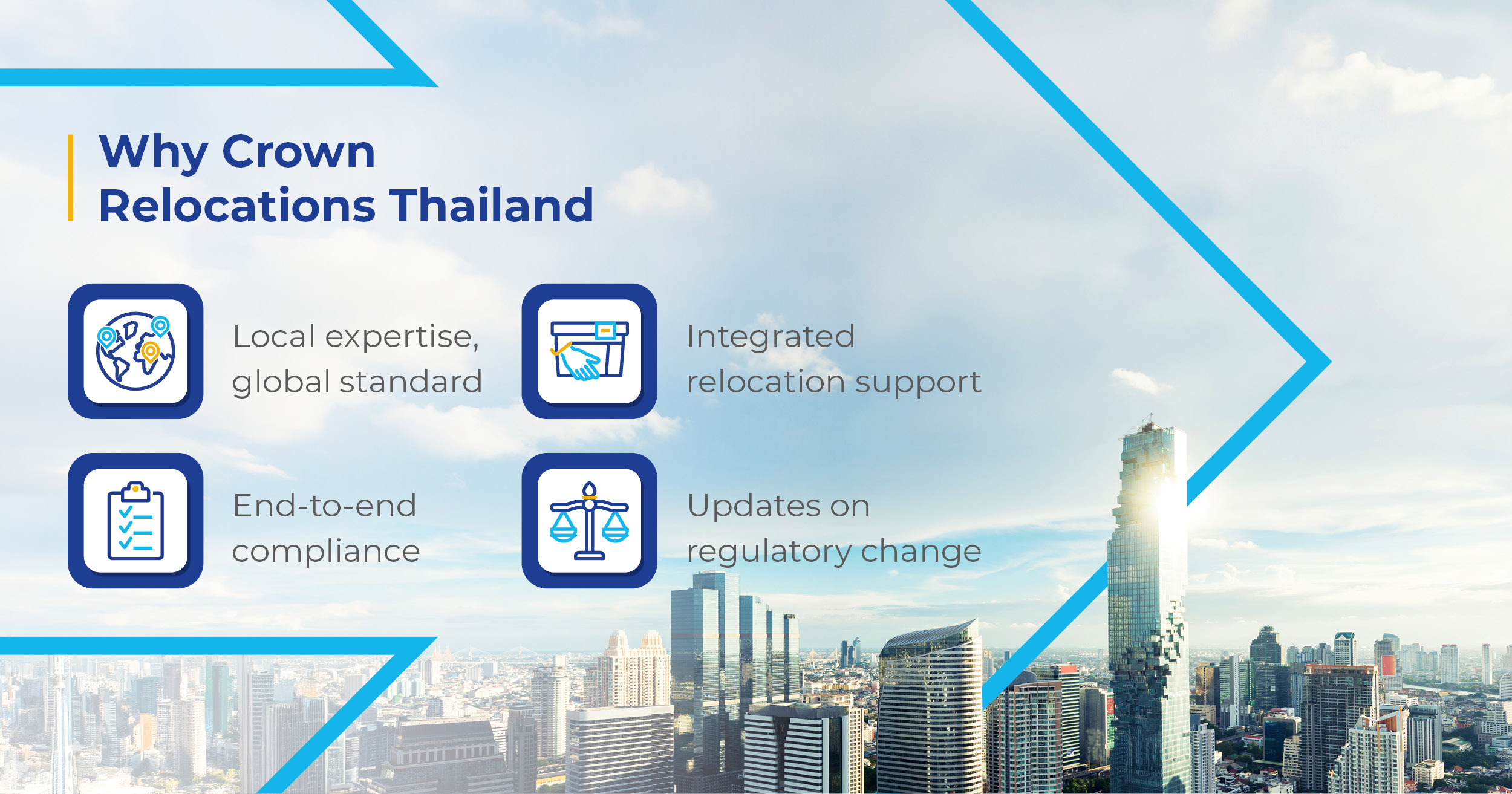 Why Crown Relocations Thailand

Local expertise, global standard

Integrated relocation support

End-to-end compliance

Updates on regulatory change